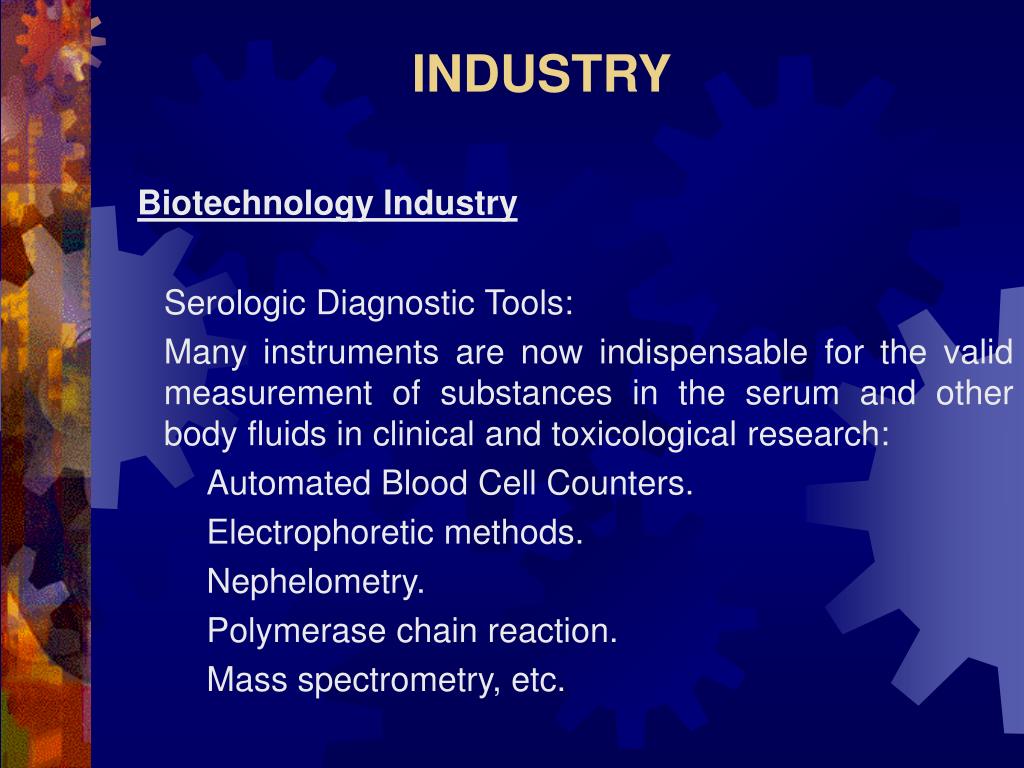 INDUSTRY

Biotechnology Industry

Serologic Diagnostic Tools:

Many instruments are now indispensable for the valid measurement of substances in the serum and other body fluids in clinical and toxicological research:

Automated Blood Cell Counters.

Electrophoretic methods.

Nephelometry.

Polymerase chain reaction.

Mass spectrometry, etc.